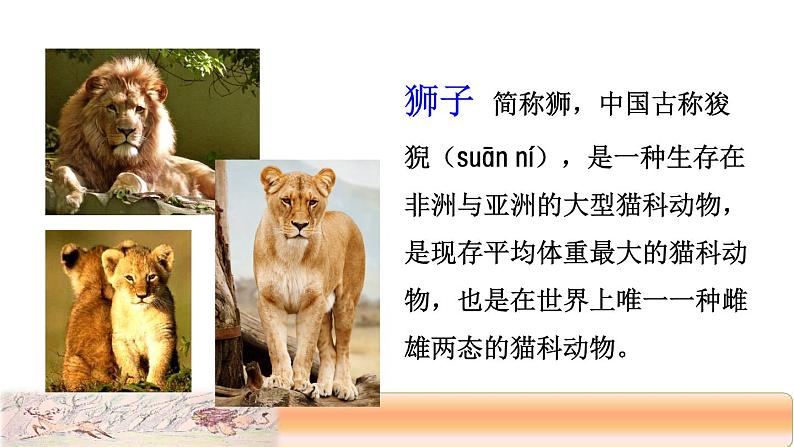 狮子 简称狮，中国古称狻猊（suān ní），是一种生存在非洲与亚洲的大型猫科动物，是现存平均体重最大的猫科动物，也是在世界上唯一一种雌雄两态的猫科动物。